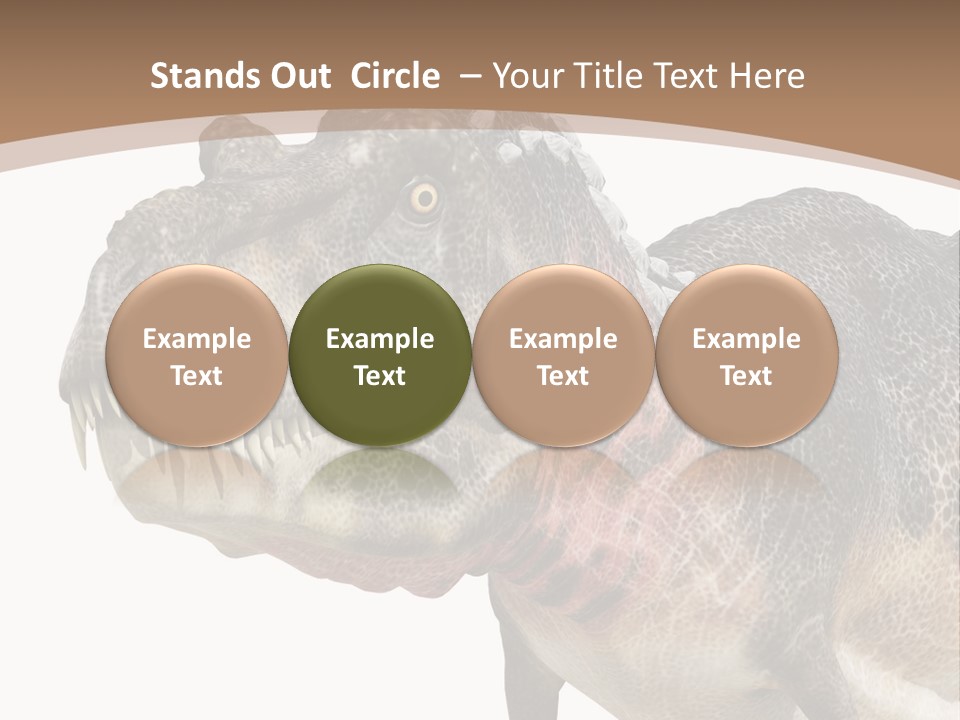 Stands Out Circle – Your Title Text Here

Example Text

Example Text

Example Text

Example Text